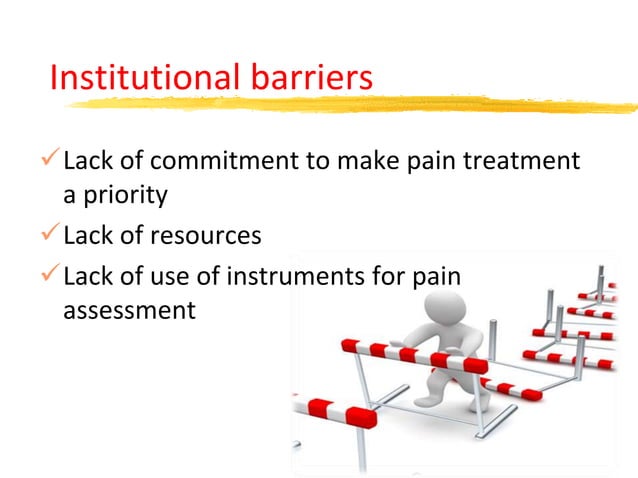 Institutional barriers

✓ Lack of commitment to make pain treatment a priority
✓ Lack of resources
✓ Lack of use of instruments for pain assessment